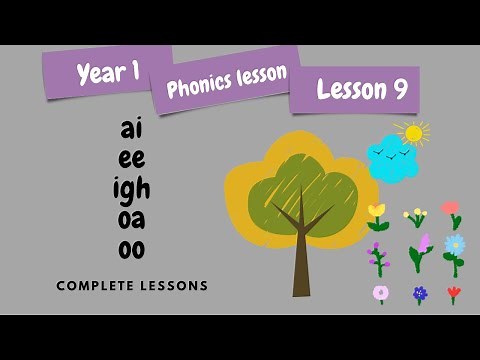 Year 1

Phonics lesson

Lesson 9

ai
ee
igh
oa
oo

COMPLETE LESSONS